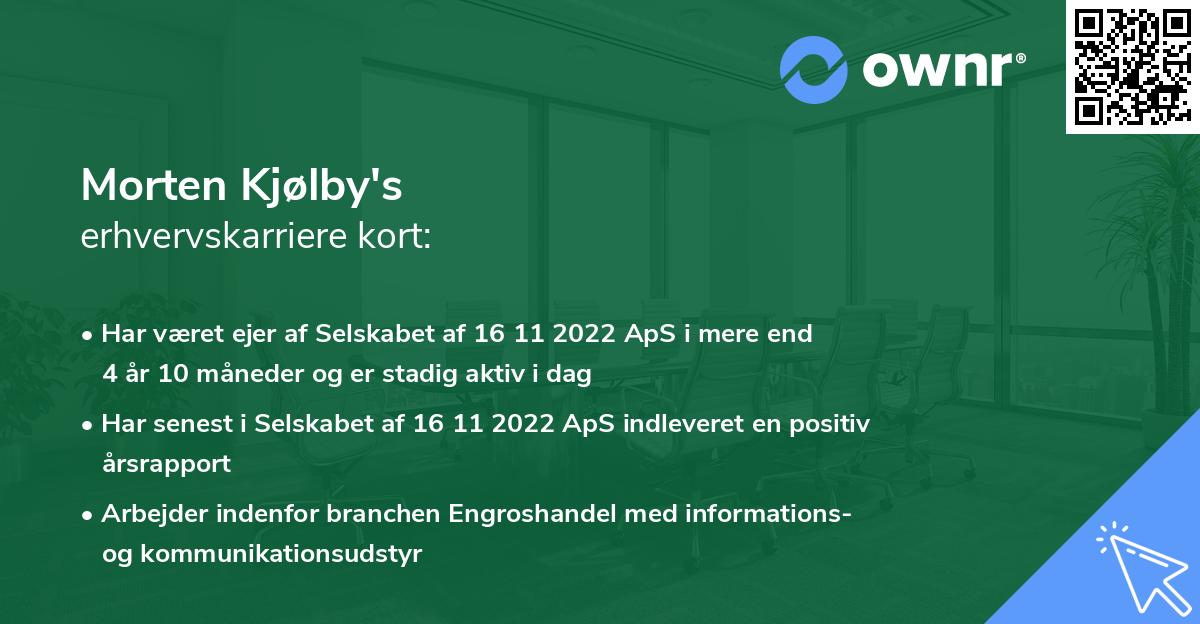 ownr®

Morten Kjølby's
erhvervskarriere kort:

• Har været ejer af Selskabet af 16 11 2022 ApS i mere end 4 år 10 måneder og er stadig aktiv i dag
• Har senest i Selskabet af 16 11 2022 ApS indleveret en positiv årsrapport
• Arbejder indenfor branchen Engroshandel med informations- og kommunikationsudstyr